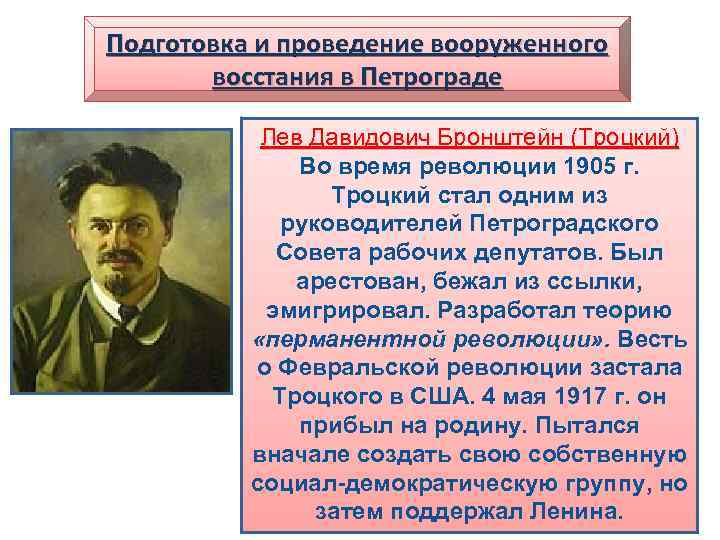 Подготовка и проведение вооруженного восстания в Петрограде

Лев Давидович Бронштейн (Троцкий)
Во время революции 1905 г. Троцкий стал одним из руководителей Петроградского Совета рабочих депутатов. Был арестован, бежал из ссылки, эмигрировал. Разработал теорию «перманентной революции». Весть о Февральской революции застала Троцкого в США. 4 мая 1917 г. он прибыл на родину. Пытался вначале создать свою собственную социал-демократическую группу, но затем поддержал Ленина.